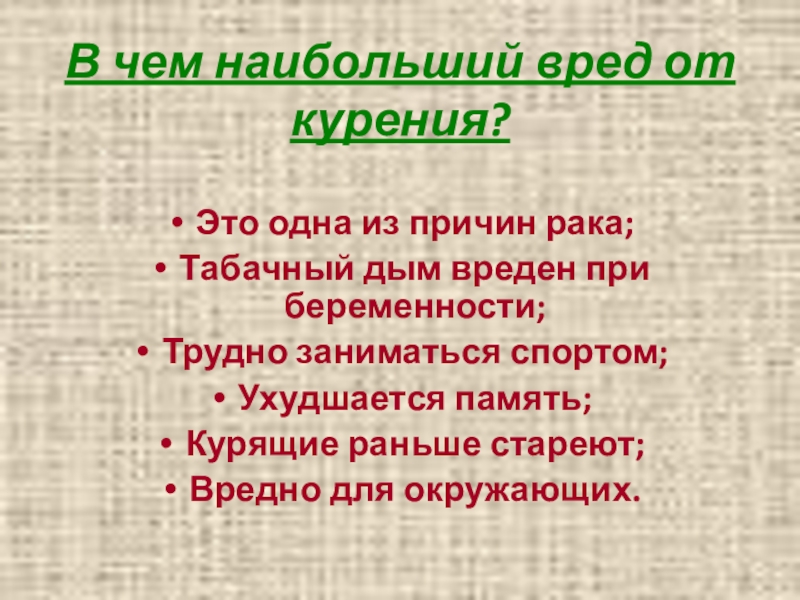 В чем наибольший вред от курения?

• Это одна из причин рака;
• Табачный дым вреден при беременности;
• Трудно заниматься спортом;
• Ухудшается память;
• Курящие раньше стареют;
• Вредно для окружающих.